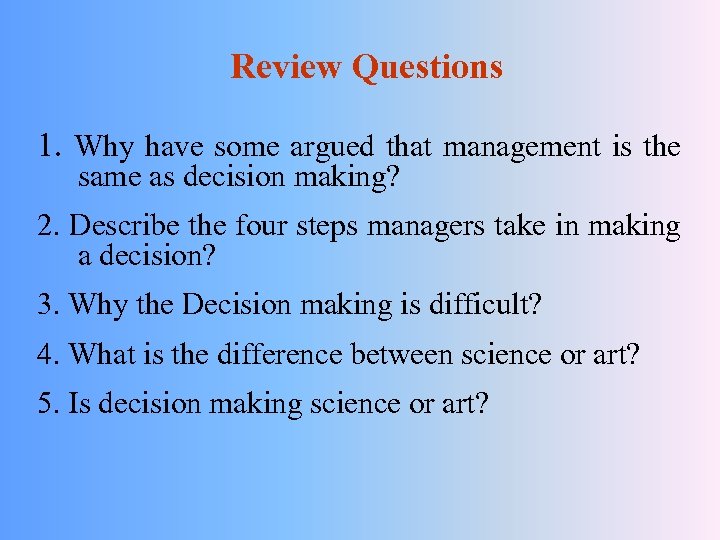 Review Questions

1. Why have some argued that management is the same as decision making?

2. Describe the four steps managers take in making a decision?

3. Why the Decision making is difficult?

4. What is the difference between science or art?

5. Is decision making science or art?